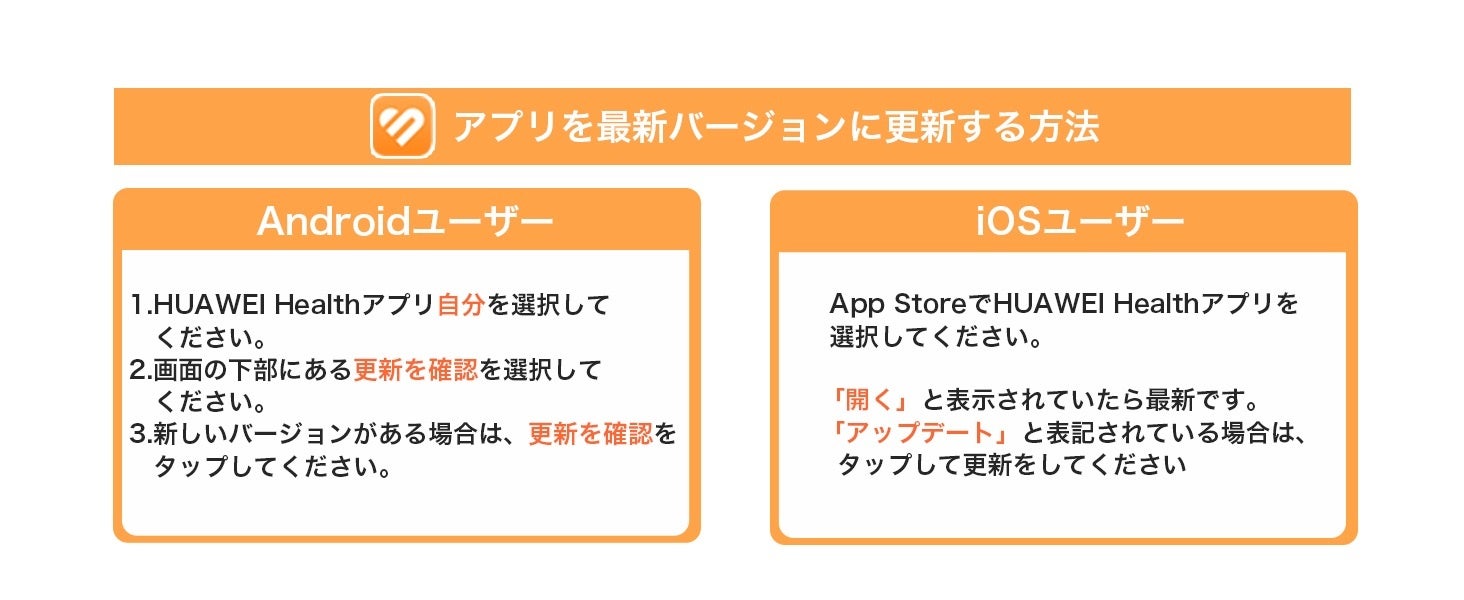 アプリを最新バージョンに更新する方法

Androidユーザー

1.HUAWEI Healthアプリ自分を選択してください。
2.画面の下部にある更新を確認を選択してください。
3.新しいバージョンがある場合は、更新を確認をタップしてください。

iOSユーザー

App StoreでHUAWEI Healthアプリを選択してください。

「開く」と表示されていたら最新です。
「アップデート」と表記されている場合は、タップして更新をしてください